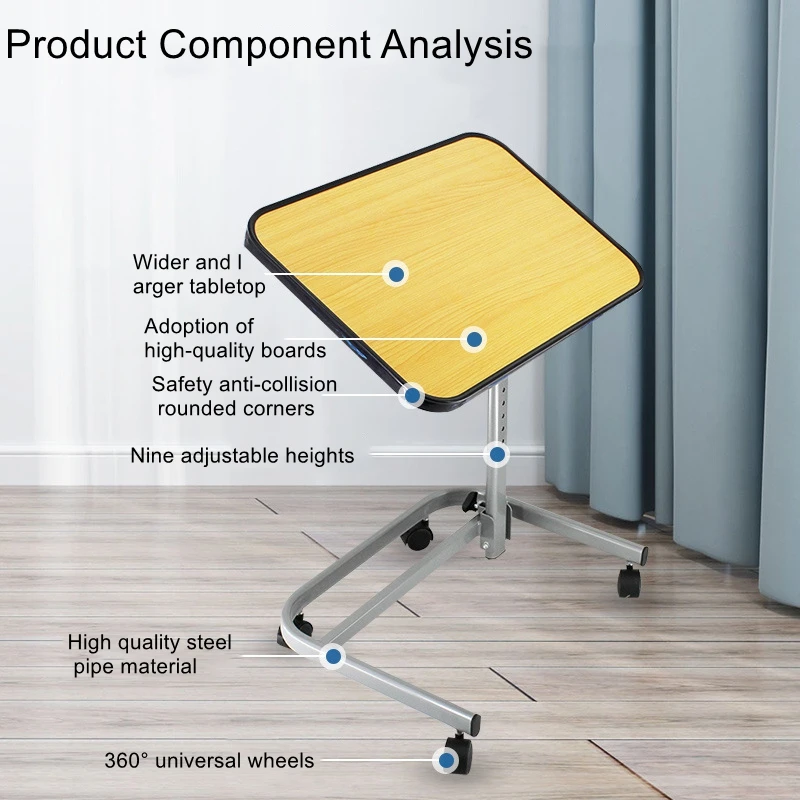 Product Component Analysis

Wider and l arger tabletop

Adoption of high-quality boards

Safety anti-collision rounded corners

Nine adjustable heights

High quality steel pipe material

360° universal wheels